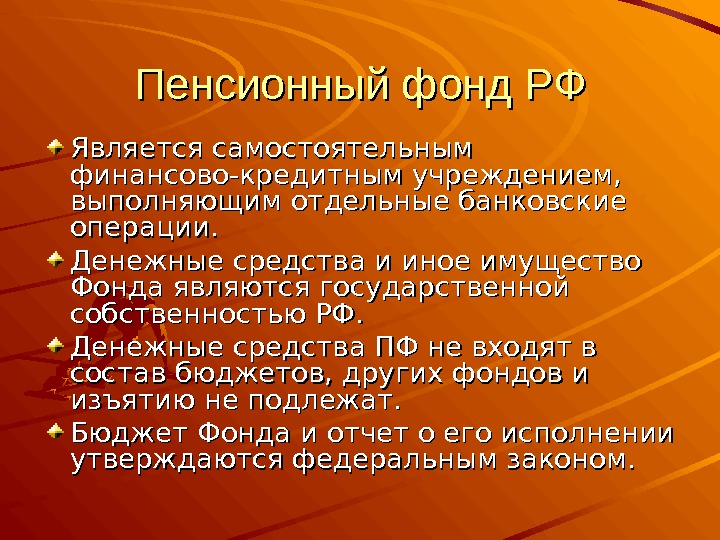 Пенсионный фонд РФ

Является самостоятельным финансово-кредитным учреждением, выполняющим отдельные банковские операции.

Денежные средства и иное имущество Фонда являются государственной собственностью РФ.

Денежные средства ПФ не входят в состав бюджетов, других фондов и изъятию не подлежат.

Бюджет Фонда и отчет о его исполнении утверждаются федеральным законом.